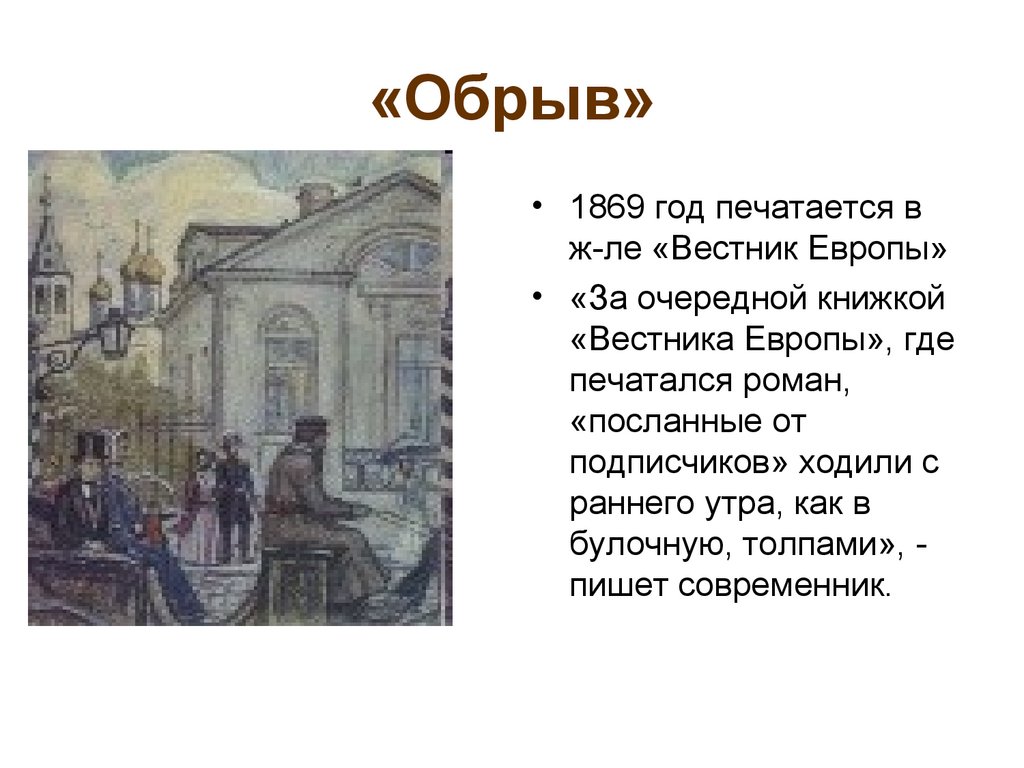 «Обрыв»

• 1869 год печатается в ж-ле «Вестник Европы»

• «За очередной книжкой «Вестника Европы», где печатался роман, «посланные от подписчиков» ходили с раннего утра, как в булочную, толпами», - пишет современник.